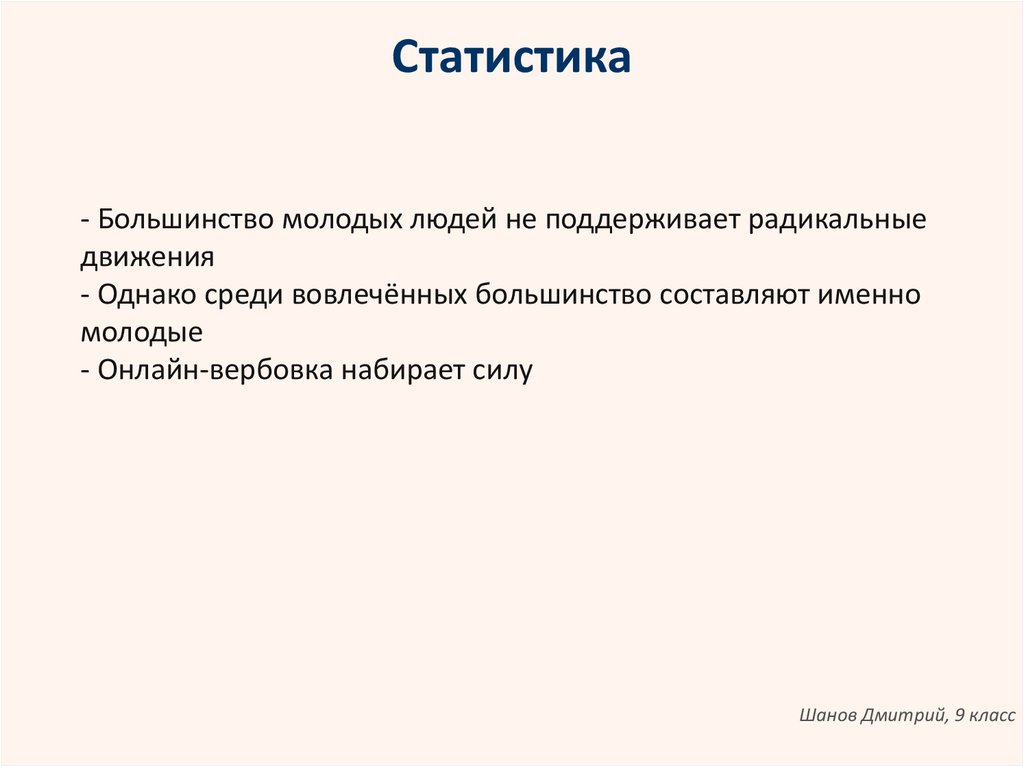 Статистика

- Большинство молодых людей не поддерживает радикальные движения
- Однако среди вовлечённых большинство составляют именно молодые
- Онлайн-вербовка набирает силу

Шанов Дмитрий, 9 класс